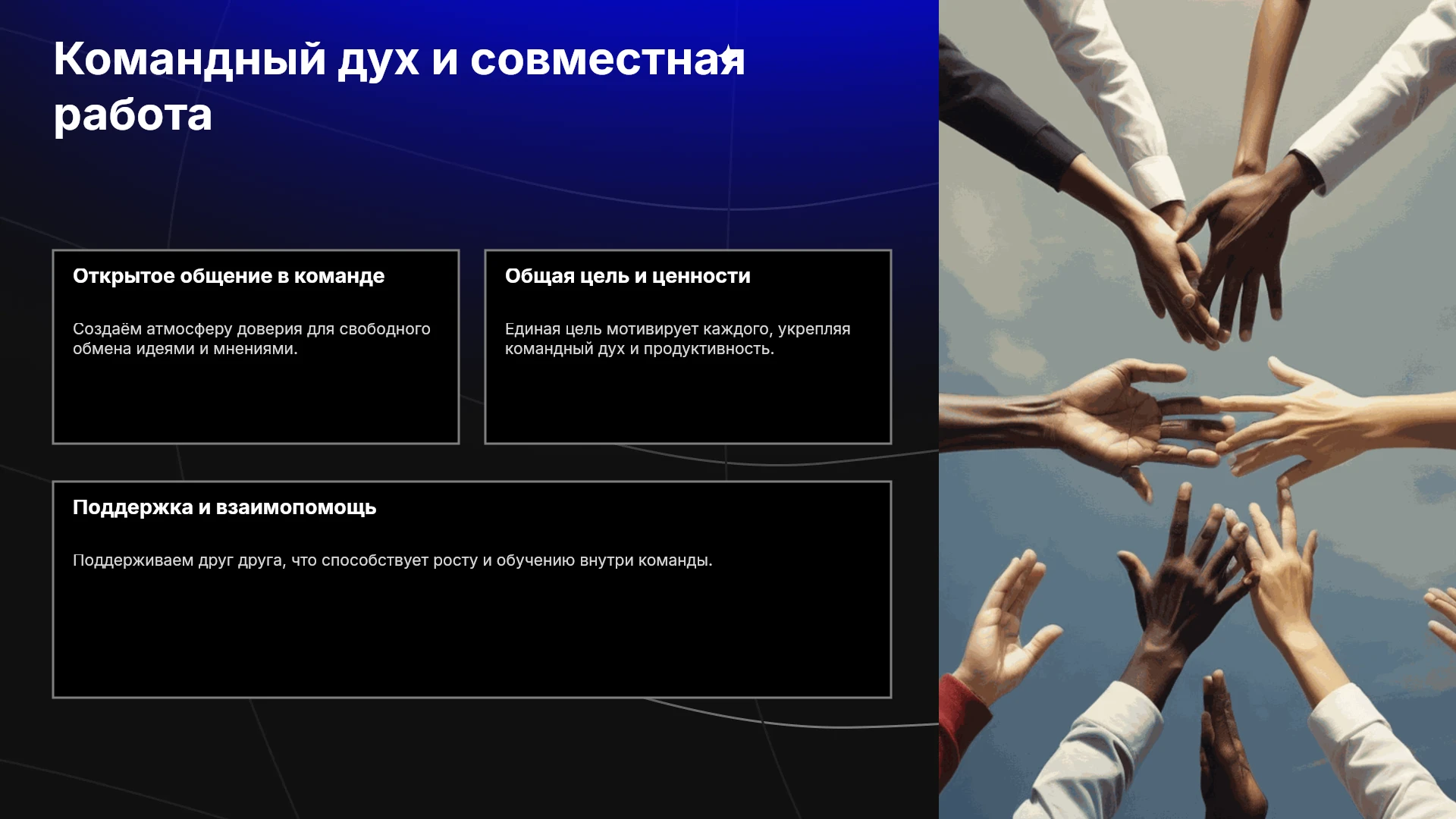 Командный дух и совместная работа

Открытое общение в команде

Создаём атмосферу доверия для свободного обмена идеями и мнениями.

Общая цель и ценности

Единая цель мотивирует каждого, укрепляя командный дух и продуктивность.

Поддержка и взаимопомощь

Поддерживаем друг друга, что способствует росту и обучению внутри команды.